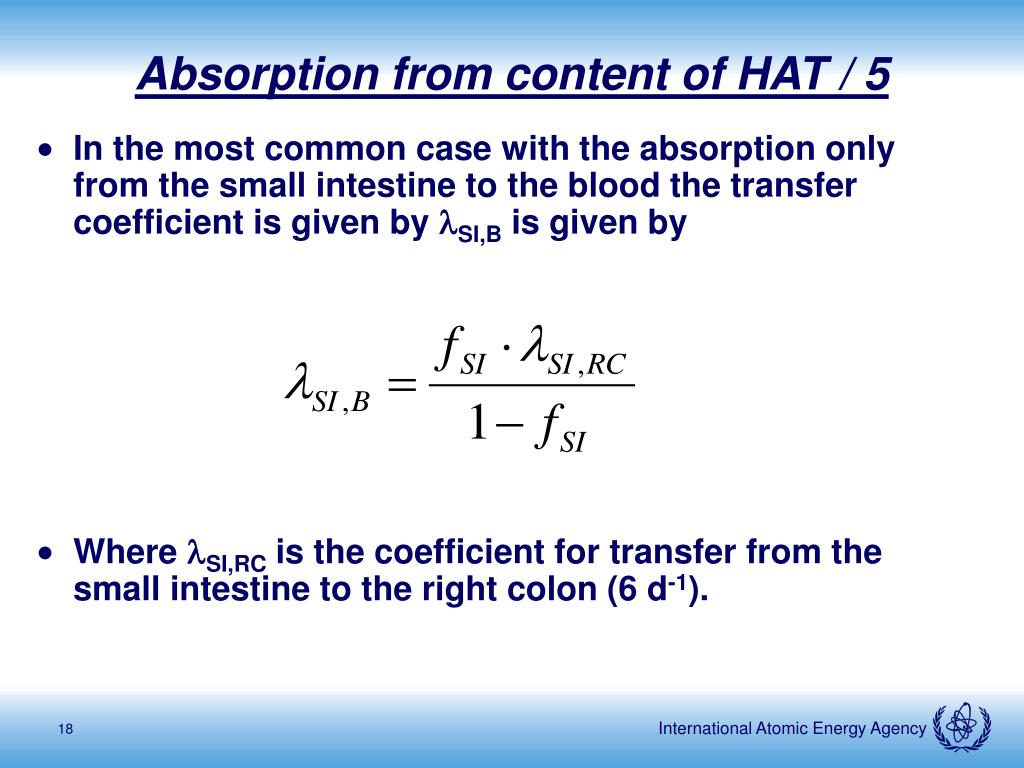 Absorption from content of HAT / 5

• In the most common case with the absorption only from the small intestine to the blood the transfer coefficient is given by $\lambda_{SI,B}$ is given by

$\lambda_{SI,B} = \frac{f_{SI} \cdot \lambda_{SI,RC}}{1 - f_{SI}}$

• Where $\lambda_{SI,RC}$ is the coefficient for transfer from the small intestine to the right colon (6 d$^{-1}$).

18

International Atomic Energy Agency